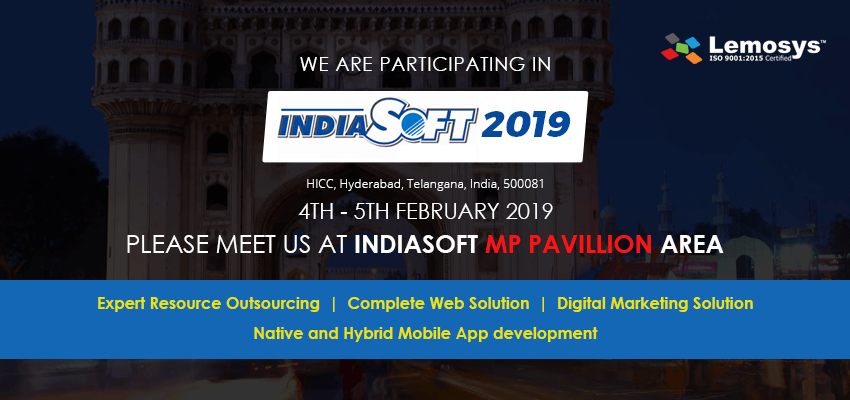 Lemosys™
ISO 9001:2015 Certified

WE ARE PARTICIPATING IN

INDIASOFT 2019

HICC, Hyderabad, Telangana, India, 500081

4TH - 5TH FEBRUARY 2019

PLEASE MEET US AT INDIASOFT MP PAVILLION AREA

Expert Resource Outsourcing | Complete Web Solution | Digital Marketing Solution

Native and Hybrid Mobile App development